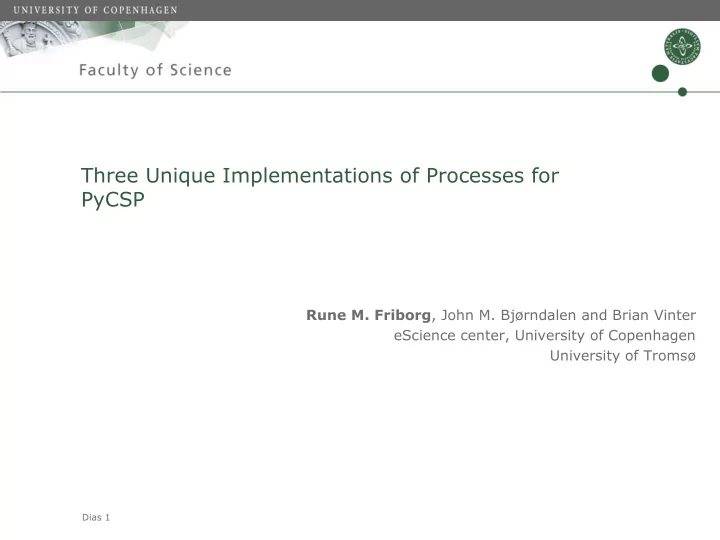 UNIVERSITY OF COPENHAGEN

Faculty of Science

Three Unique Implementations of Processes for PyCSP

Rune M. Friborg, John M. Bjørndalen and Brian Vinter
eScience center, University of Copenhagen
University of Tromsø

Dias 1